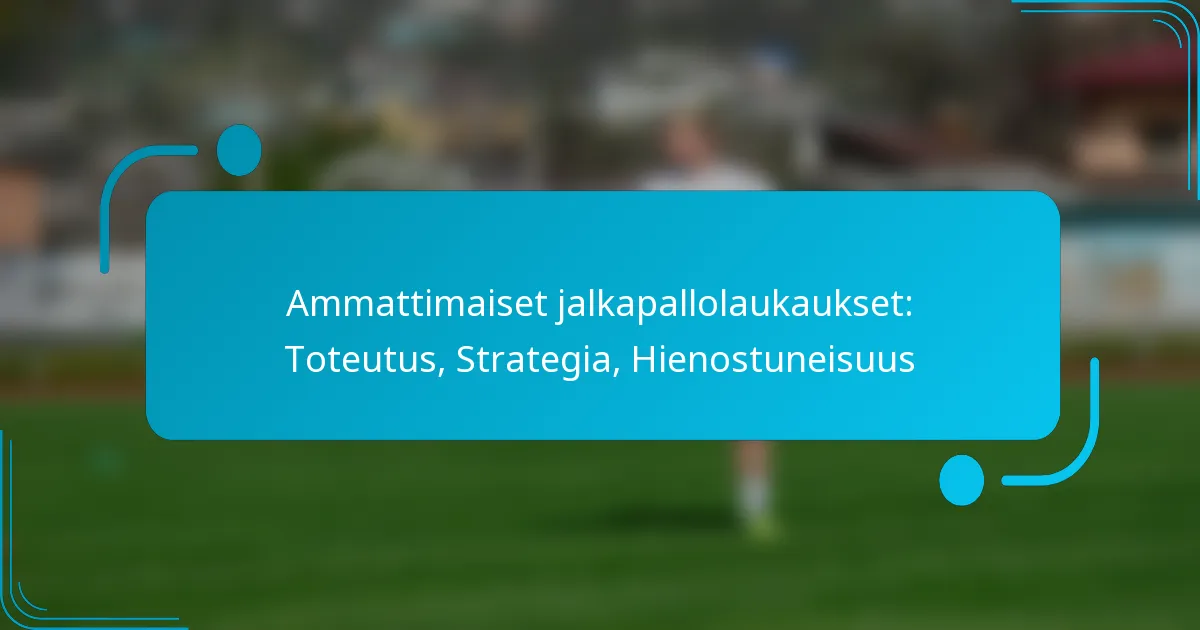 Ammattimaiset jalkapallolaukaukset: Toteutus, Strategia, Hienostuneisuus